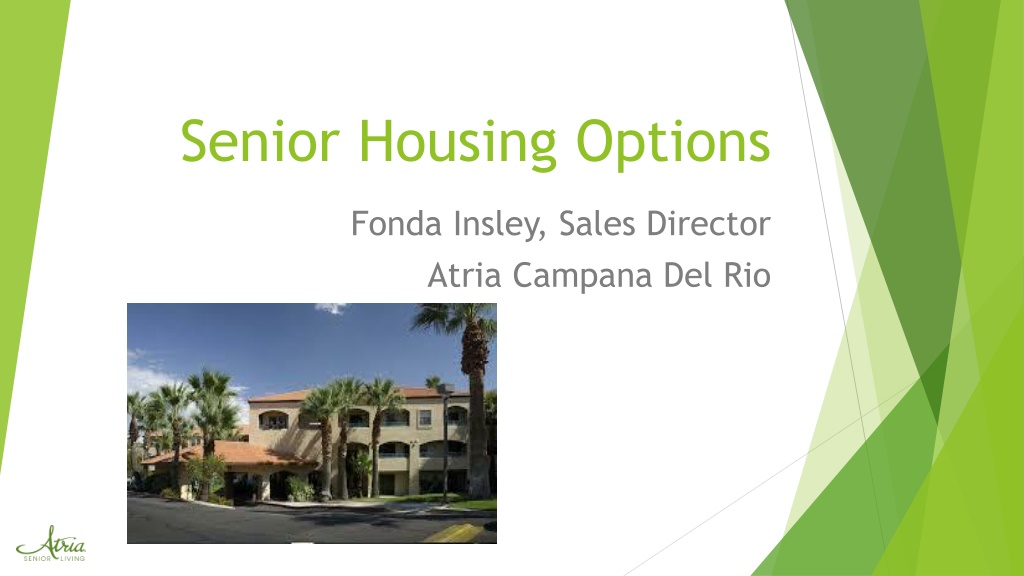 Senior Housing Options

Fonda Insley, Sales Director
Atria Campana Del Rio

Atria
SENIOR LIVING